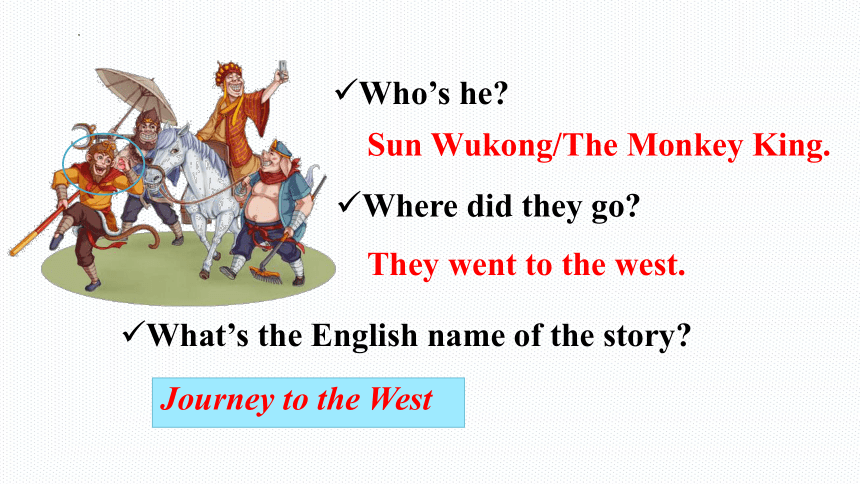 ✓Who’s he?

Sun Wukong/The Monkey King.

✓Where did they go?

They went to the west.

✓What’s the English name of the story?

Journey to the West